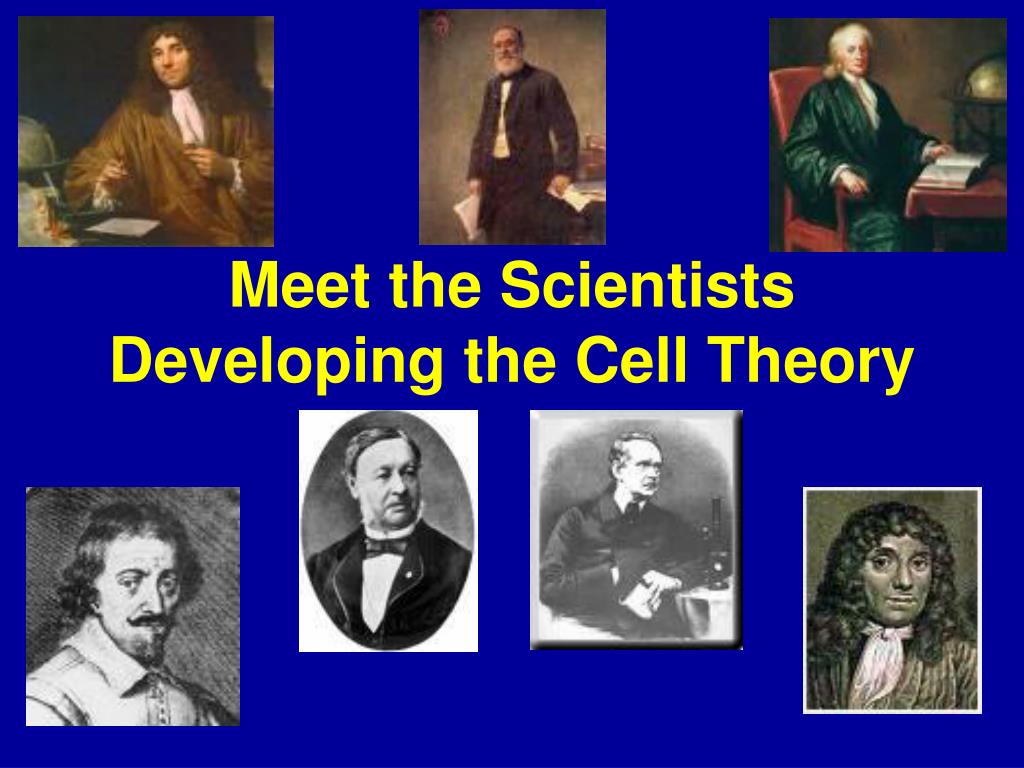 Meet the Scientists
Developing the Cell Theory